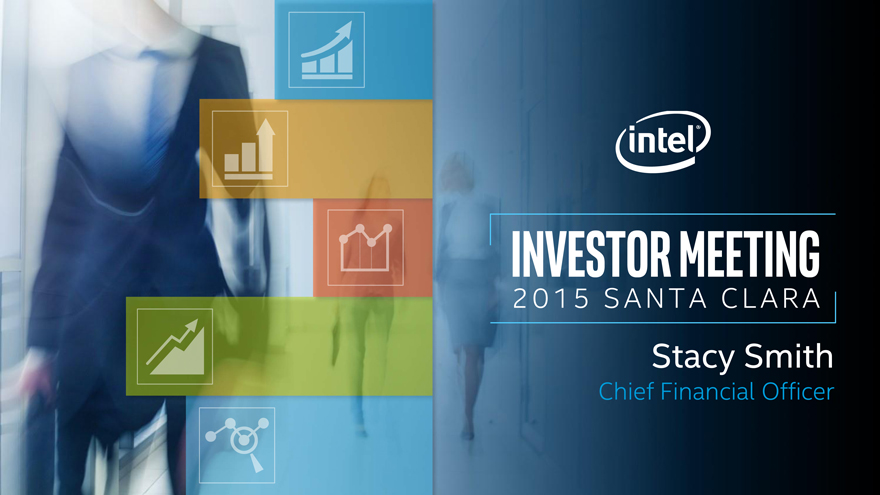 intel

INVESTOR MEETING
2015 SANTA CLARA

Stacy Smith
Chief Financial Officer